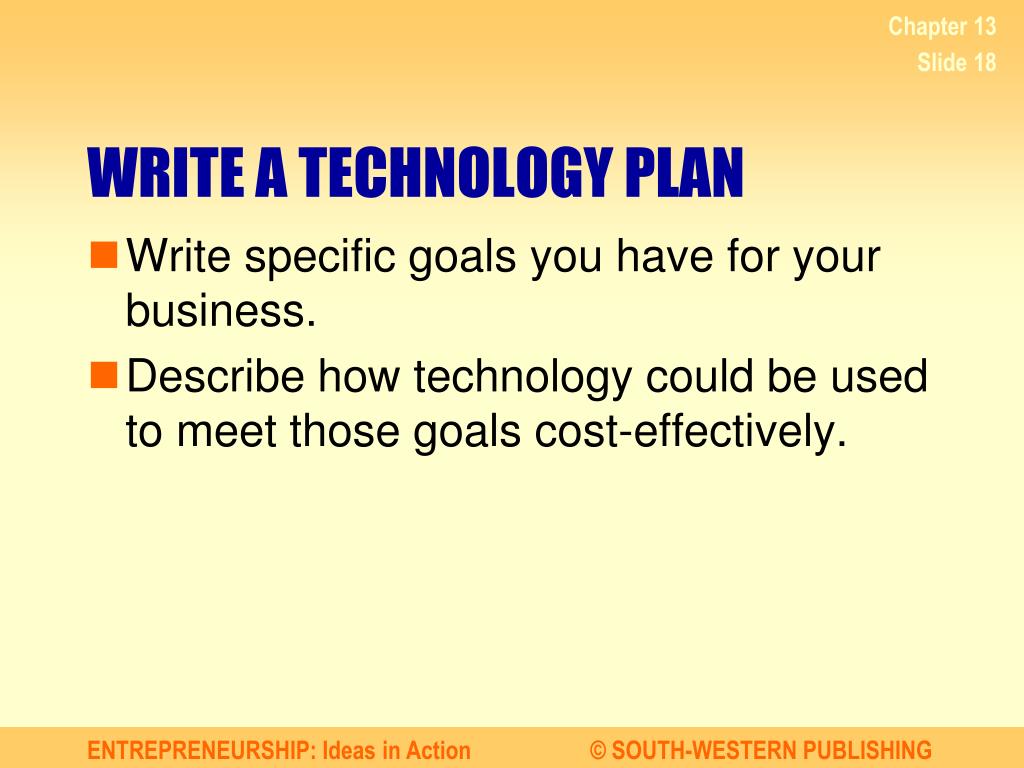 Chapter 13
Slide 18

WRITE A TECHNOLOGY PLAN

Write specific goals you have for your business.

Describe how technology could be used to meet those goals cost-effectively.

ENTREPRENEURSHIP: Ideas in Action © SOUTH-WESTERN PUBLISHING